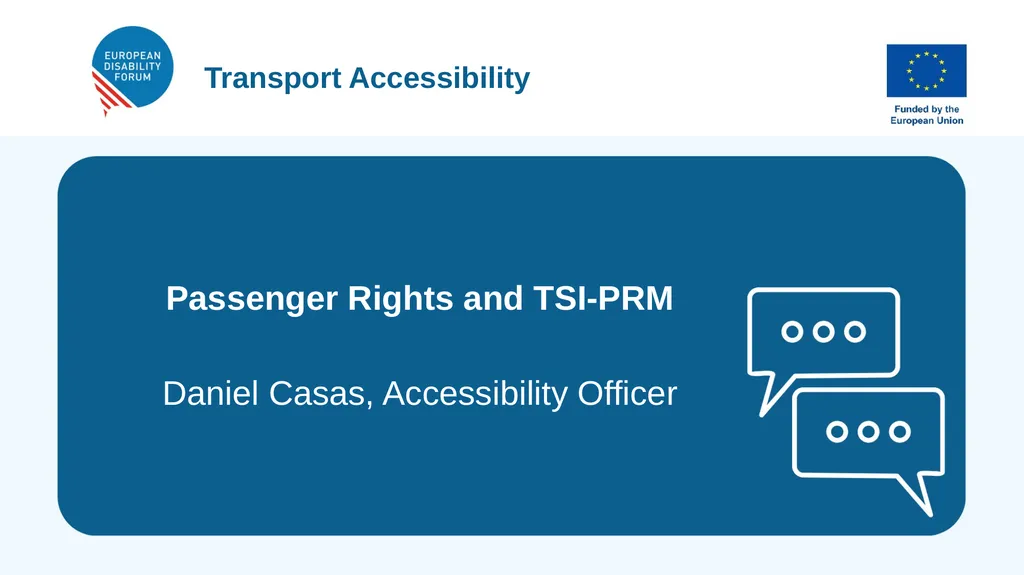 EUROPEAN DISABILITY FORUM

Transport Accessibility

Funded by the European Union

Passenger Rights and TSI-PRM

Daniel Casas, Accessibility Officer